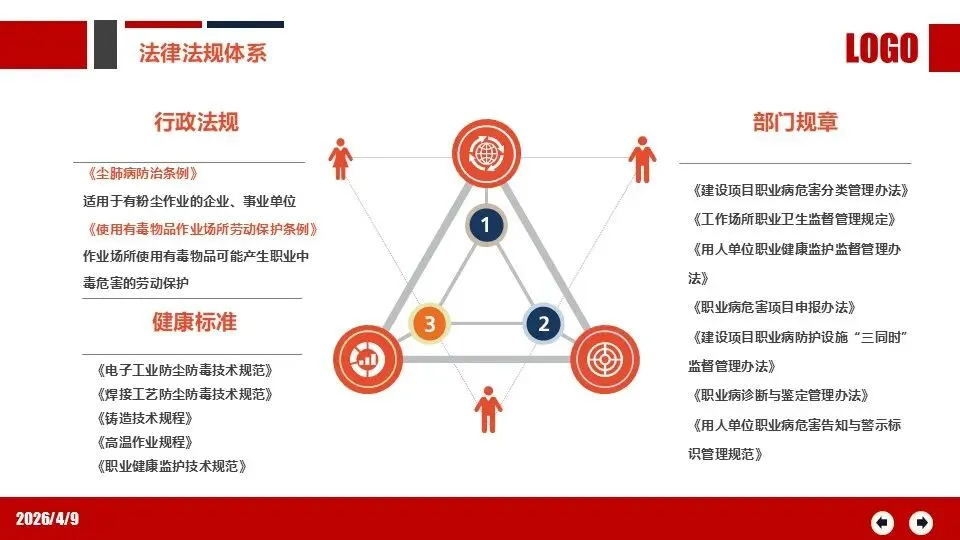 法律法规体系

LOGO

行政法规

《尘肺病防治条例》

适用于有粉尘作业的企业、事业单位

《使用有毒物品作业场所劳动保护条例》

作业场所使用有毒物品可能产生职业中毒危害的劳动保护

健康标准

《电子工业防尘防毒技术规范》
《焊接工艺防尘防毒技术规范》
《铸造技术规程》
《高温作业规程》
《职业健康监护技术规范》

1

2

3

部门规章

《建设项目职业病危害分类管理办法》

《工作场所职业卫生监督管理规定》

《用人单位职业健康监护监督管理办法》

《职业病危害项目申报办法》

《建设项目职业病防护设施“三同时”监督管理办法》

《职业病诊断与鉴定管理办法》

《用人单位职业病危害告知与警示标识管理规范》

2026/4/9